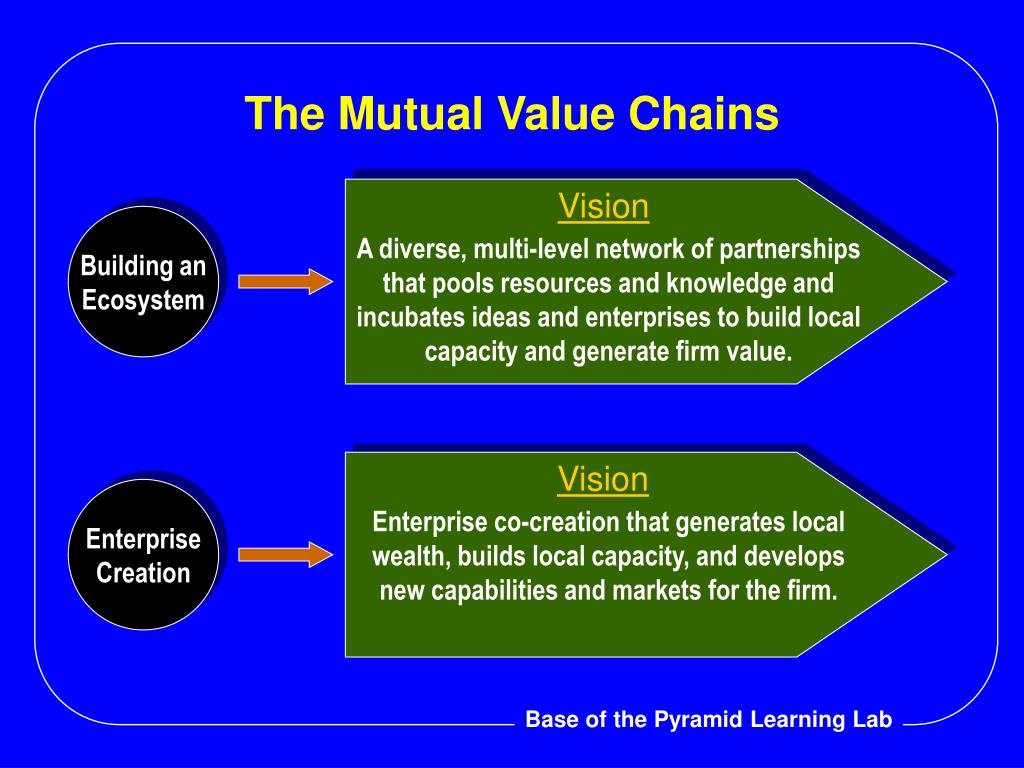 The Mutual Value Chains

Building an Ecosystem

Vision

A diverse, multi-level network of partnerships that pools resources and knowledge and incubates ideas and enterprises to build local capacity and generate firm value.

Enterprise Creation

Vision

Enterprise co-creation that generates local wealth, builds local capacity, and develops new capabilities and markets for the firm.

Base of the Pyramid Learning Lab